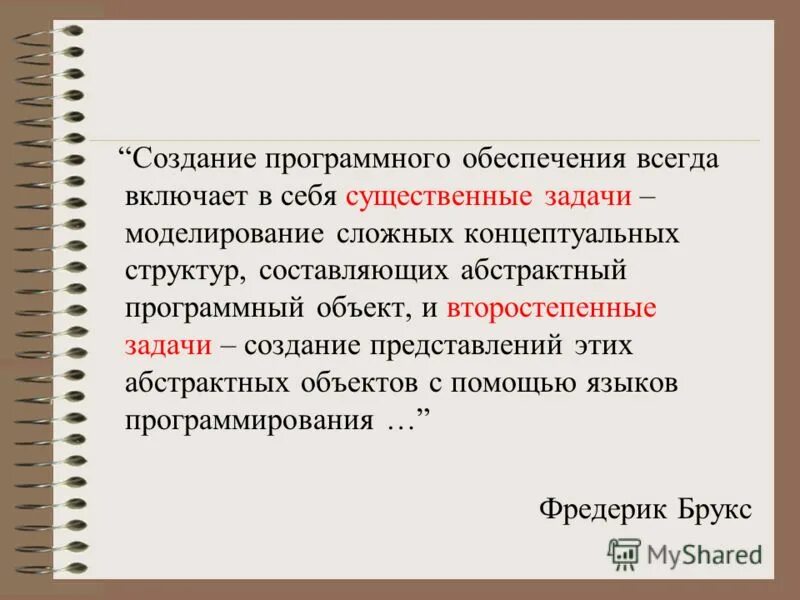 “Создание программного обеспечения всегда включает в себя существенные задачи – моделирование сложных концептуальных структур, составляющих абстрактный программный объект, и второстепенные задачи – создание представлений этих абстрактных объектов с помощью языков программирования …”

Фредерик Брукс

MyShared